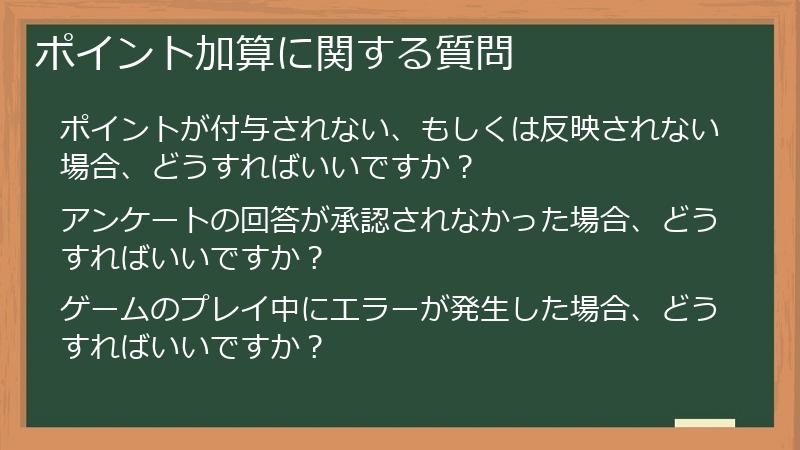 ポイント加算に関する質問

ポイントが付与されない、もしくは反映されない場合、どうすればいいですか？

アンケートの回答が承認されなかった場合、どうすればいいですか？

ゲームのプレイ中にエラーが発生した場合、どうすればいいですか？